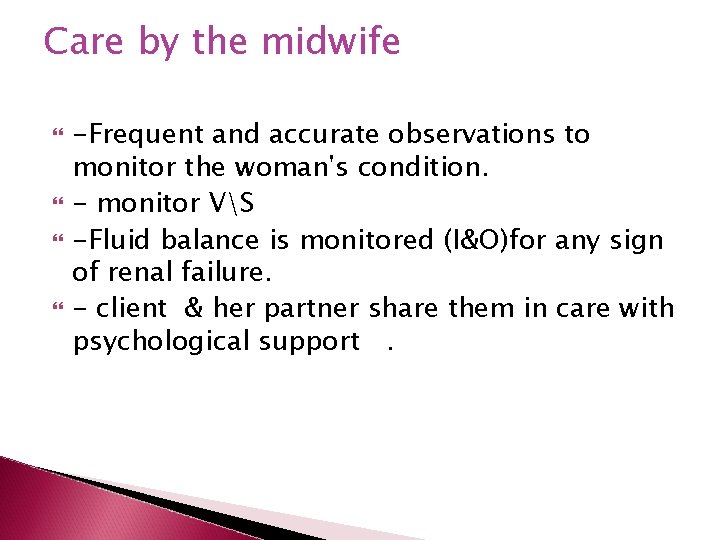 Care by the midwife

-Frequent and accurate observations to monitor the woman's condition.

- monitor V\S

-Fluid balance is monitored (I&O)for any sign of renal failure.

- client & her partner share them in care with psychological support .